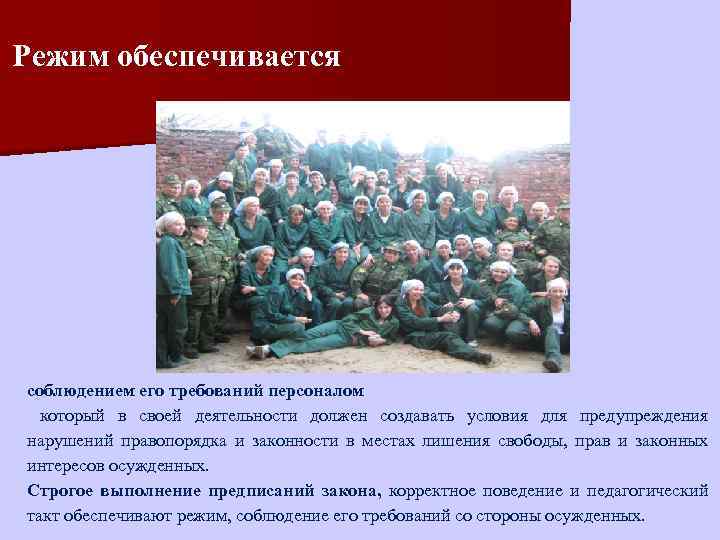 Режим обеспечивается

соблюдением его требований персоналом
который в своей деятельности должен создавать условия для предупреждения нарушений правопорядка и законности в местах лишения свободы, прав и законных интересов осужденных.

Строгое выполнение предписаний закона, корректное поведение и педагогический такт обеспечивают режим, соблюдение его требований со стороны осужденных.